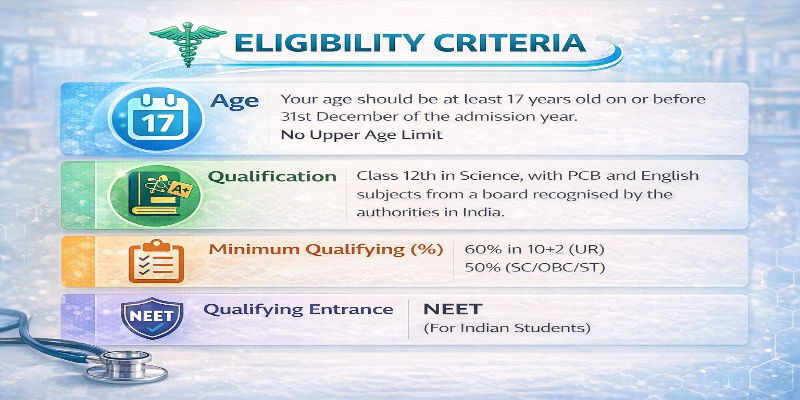 ELIGIBILITY CRITERIA

17

Age

Your age should be at least 17 years old on or before 31st December of the admission year.

No Upper Age Limit

A+

Qualification

Class 12th in Science, with PCB and English subjects from a board recognised by the authorities in India.

Minimum Qualifying (%)

60% in 10+2 (UR)
50% (SC/OBC/ST)

NEET

Qualifying Entrance

NEET
(For Indian Students)